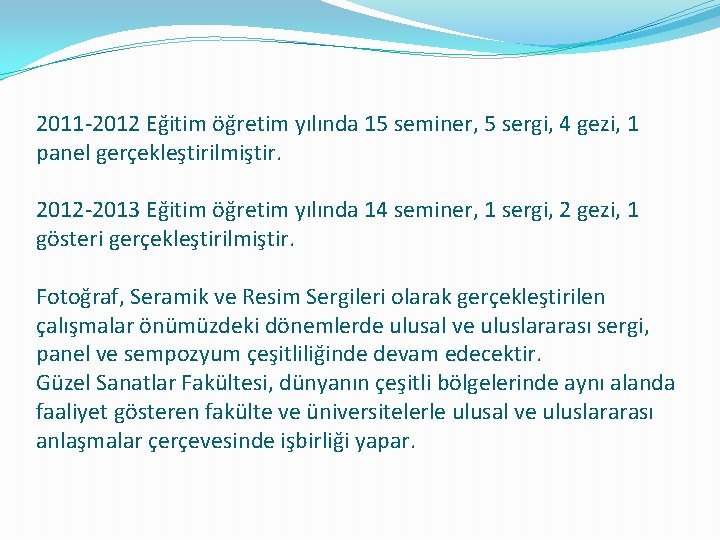 2011-2012 Eğitim öğretim yılında 15 seminer, 5 sergi, 4 gezi, 1 panel gerçekleştirilmiştir.

2012-2013 Eğitim öğretim yılında 14 seminer, 1 sergi, 2 gezi, 1 gösteri gerçekleştirilmiştir.

Fotoğraf, Seramik ve Resim Sergileri olarak gerçekleştirilen çalışmalar önümüzdeki dönemlerde ulusal ve uluslararası sergi, panel ve sempozyum çeşitliliğinde devam edecektir.
Güzel Sanatlar Fakültesi, dünyanın çeşitli bölgelerinde aynı alanda faaliyet gösteren fakülte ve üniversitelerle ulusal ve uluslararası anlaşmalar çerçevesinde işbirliği yapar.